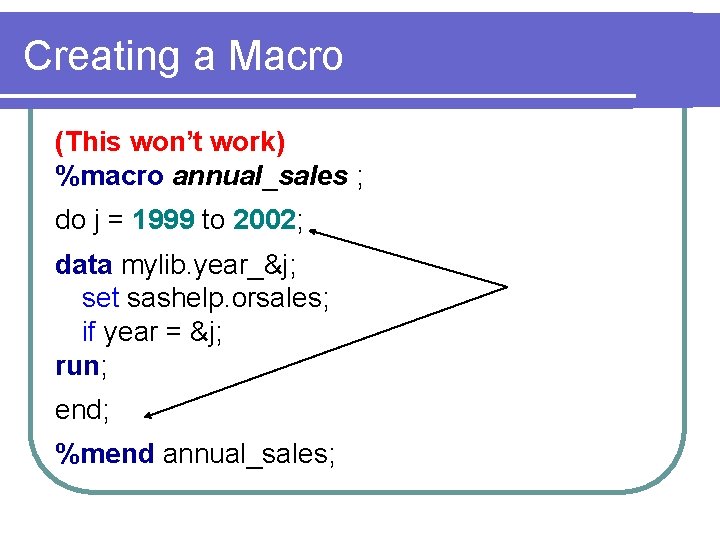 Creating a Macro

(This won't work)
%macro annual_sales ;

do j = 1999 to 2002;

data mylib.year_&j;
set sashelp.orsales;
if year = &j;
run;

end;

%mend annual_sales;